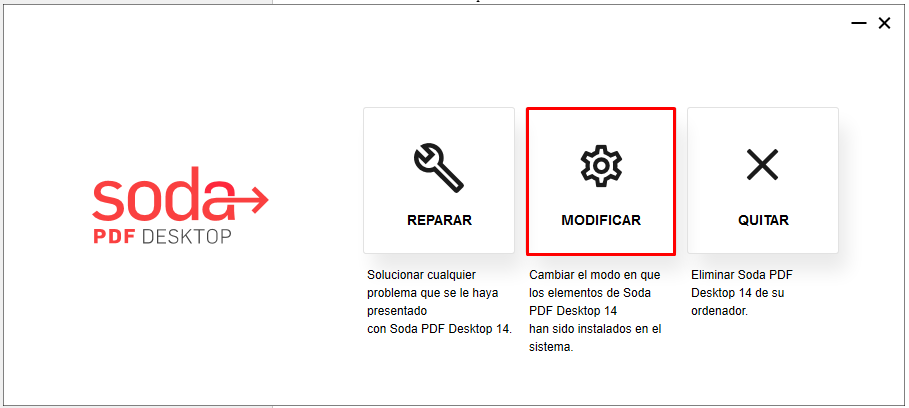 soda
PDF DESKTOP

REPARAR

Solucionar cualquier problema que se le haya presentado con Soda PDF Desktop 14.

MODIFICAR

Cambiar el modo en que los elementos de Soda PDF Desktop 14 han sido instalados en el sistema.

QUITAR

Eliminar Soda PDF Desktop 14 de su ordenador.